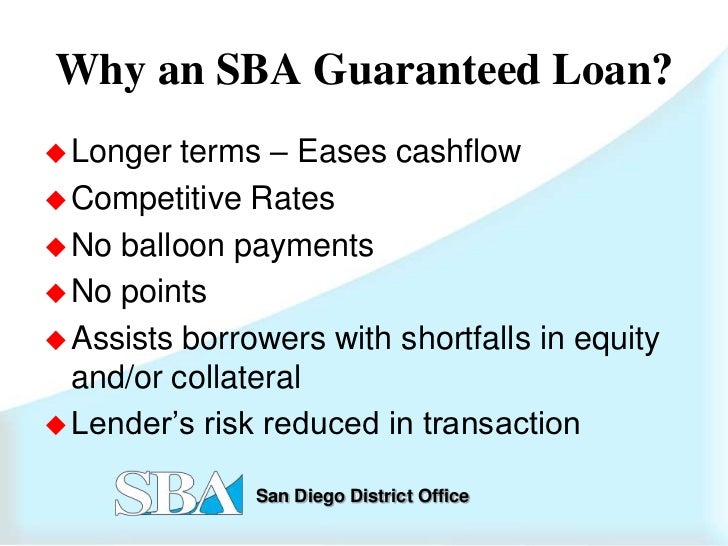 Why an SBA Guaranteed Loan?

◆ Longer terms – Eases cashflow
◆ Competitive Rates
◆ No balloon payments
◆ No points
◆ Assists borrowers with shortfalls in equity and/or collateral
◆ Lender's risk reduced in transaction

SBA San Diego District Office